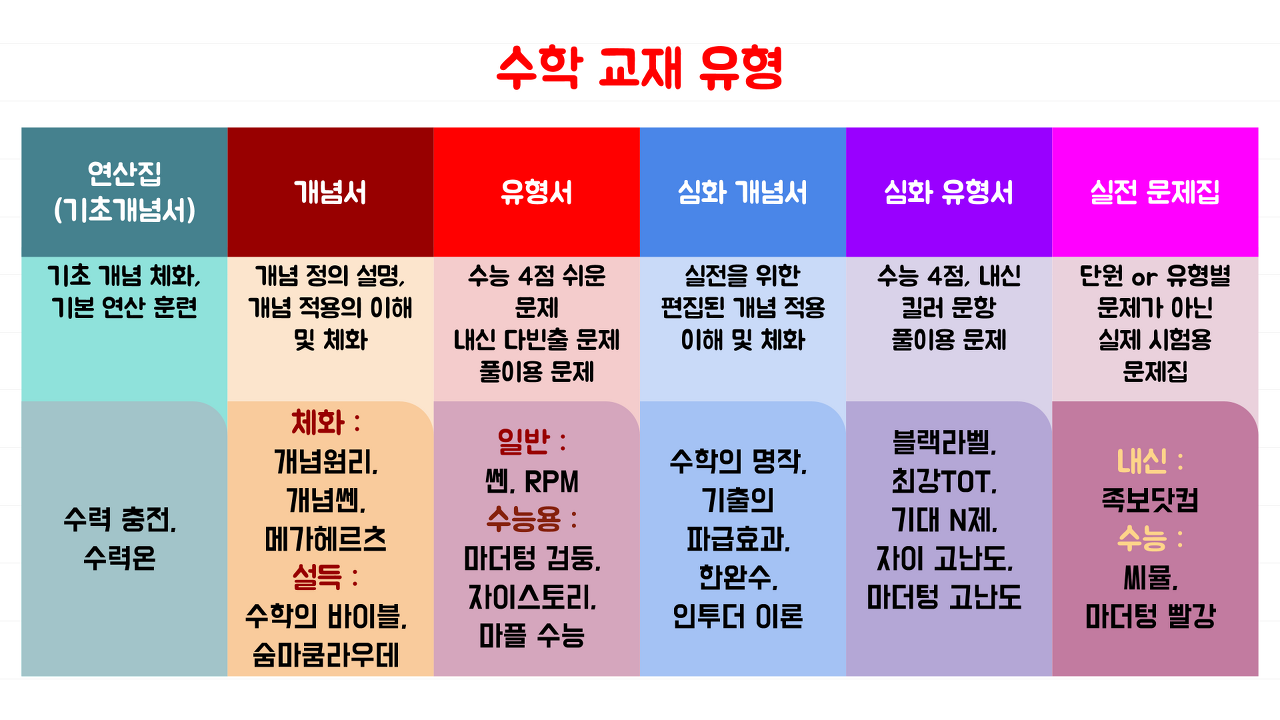 수학 교재 유형

| 연산집 (기초개념서) | 개념서 | 유형서 | 심화 개념서 | 심화 유형서 | 실전 문제집 |
|---|---|---|---|---|---|
| 기초 개념 체화, 기본 연산 훈련 | 개념 정의 설명, 개념 적용의 이해 및 체화 | 수능 4점 쉬운 문제 내신 다빈출 문제 풀이용 문제 | 실전을 위한 편집된 개념 적용 이해 및 체화 | 수능 4점, 내신 킬러 문항 풀이용 문제 | 단원 or 유형별 문제가 아닌 실제 시험용 문제집 |
| 수력 충전, 수력온 | 체화 : 개념원리, 개념쎈, 메가헤르츠 설득 : 수학의 바이블, 숨마쿰라우데 | 일반 : 쎈, RPM 수능용 : 마더텅 검둥, 자이스토리, 마플 수능 | 수학의 명작, 기출의 파급효과, 한완수, 인투더 이론 | 블랙라벨, 최강TOT, 기대 N제, 자이 고난도, 마더텅 고난도 | 내신 : 족보닷컴 수능 : 씨뮬, 마더텅 빨강 |